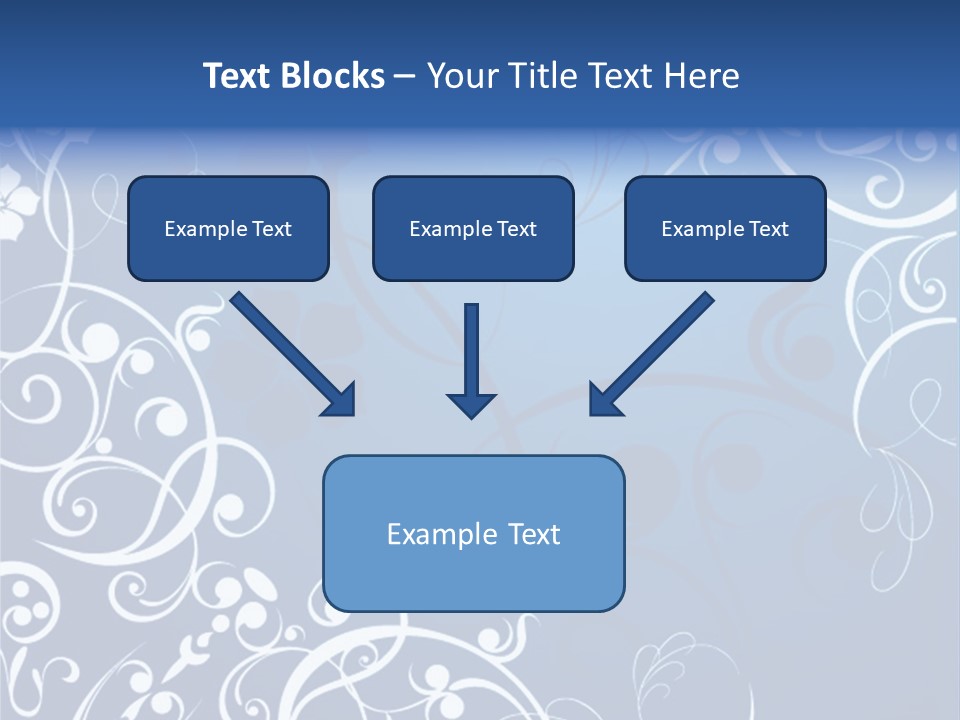 Text Blocks – Your Title Text Here

Example Text

Example Text

Example Text

Example Text